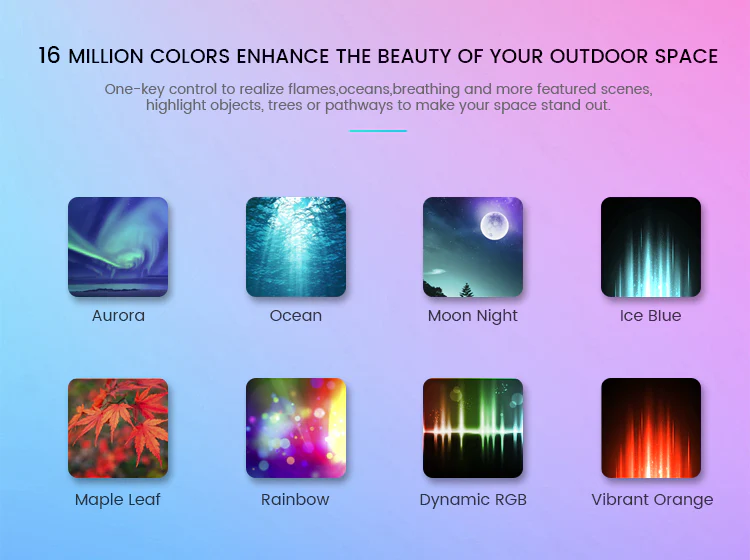 16 MILLION COLORS ENHANCE THE BEAUTY OF YOUR OUTDOOR SPACE

One-key control to realize flames,oceans,breathing and more featured scenes, highlight objects, trees or pathways to make your space stand out.

Aurora

Ocean

Moon Night

Ice Blue

Maple Leaf

Rainbow

Dynamic RGB

Vibrant Orange